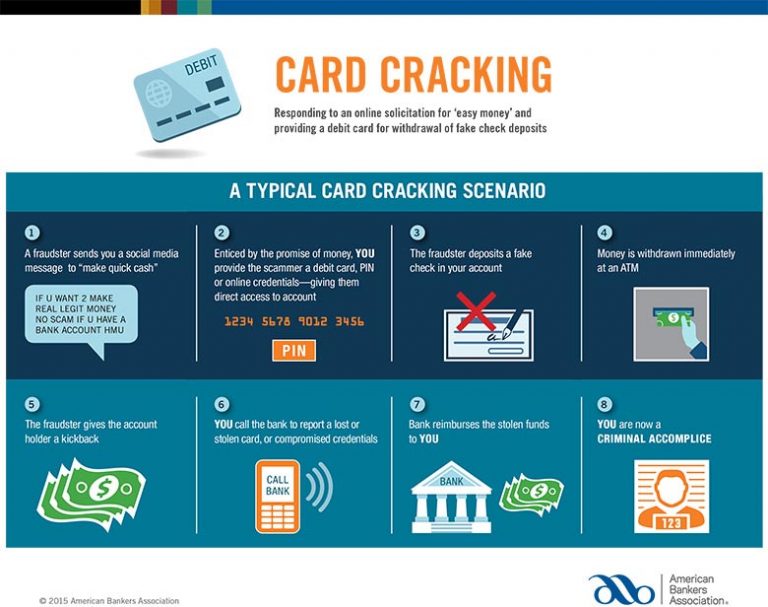 DEBIT

CARD CRACKING

Responding to an online solicitation for 'easy money' and providing a debit card for withdrawal of fake check deposits

A TYPICAL CARD CRACKING SCENARIO

1
A fraudster sends you a social media message to "make quick cash"

IF U WANT 2 MAKE REAL LEGIT MONEY NO SCAM IF U HAVE A BANK ACCOUNT HMU

2
Enticed by the promise of money, YOU provide the scammer a debit card, PIN or online credentials—giving them direct access to account

1234 5678 9012 3456

PIN

3
The fraudster deposits a fake check in your account

4
Money is withdrawn immediately at an ATM

5
The fraudster gives the account holder a kickback

6
YOU call the bank to report a lost or stolen card, or compromised credentials

CALL BANK

7
Bank reimburses the stolen funds to YOU

BANK

8
YOU are now a CRIMINAL ACCOMPLICE

123

© 2015 American Bankers Association

American Bankers Association.